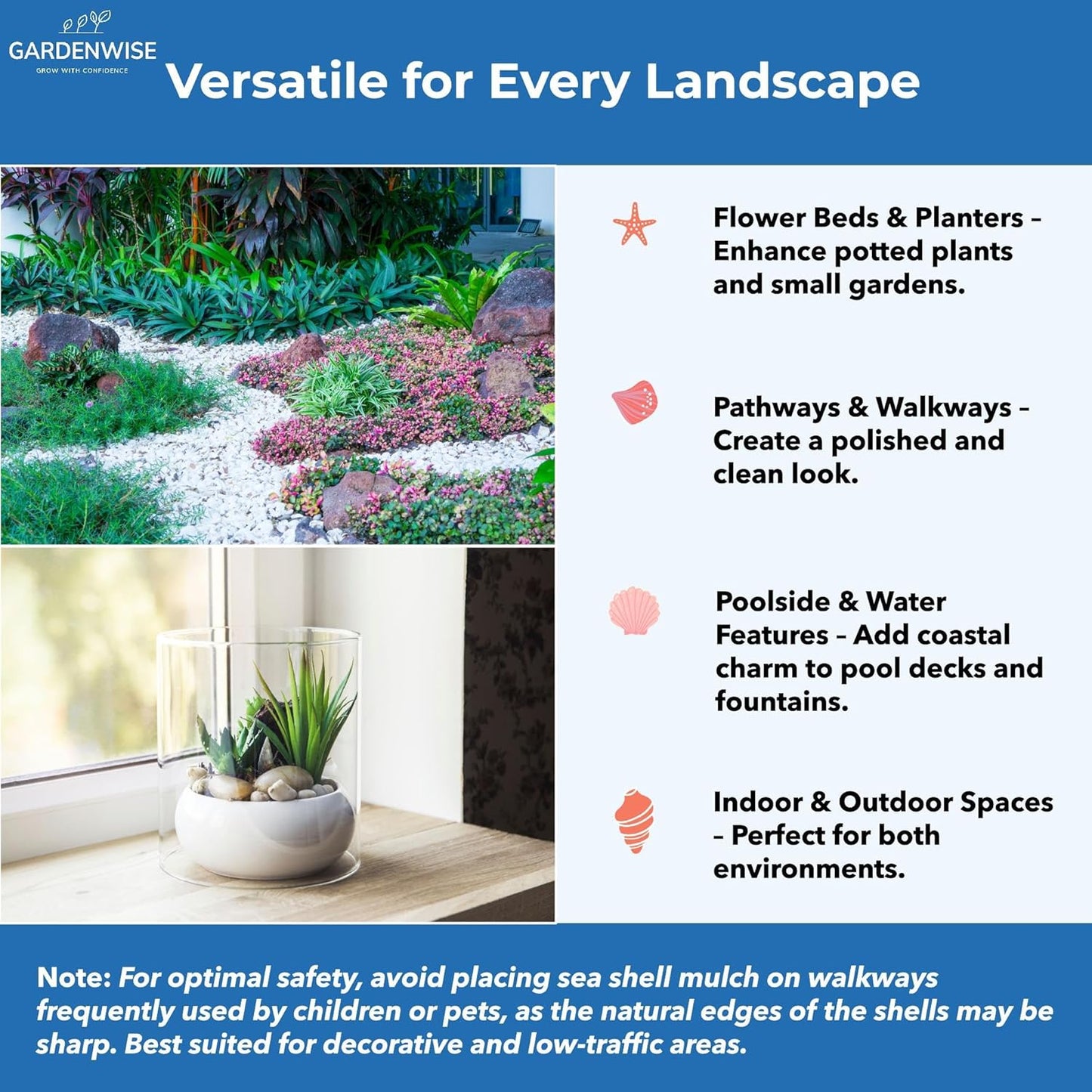 GARDENWISE
GROW WITH CONFIDENCE

Versatile for Every Landscape

Flower Beds & Planters – Enhance potted plants and small gardens.

Pathways & Walkways – Create a polished and clean look.

Poolside & Water Features – Add coastal charm to pool decks and fountains.

Indoor & Outdoor Spaces – Perfect for both environments.

Note: For optimal safety, avoid placing sea shell mulch on walkways frequently used by children or pets, as the natural edges of the shells may be sharp. Best suited for decorative and low-traffic areas.